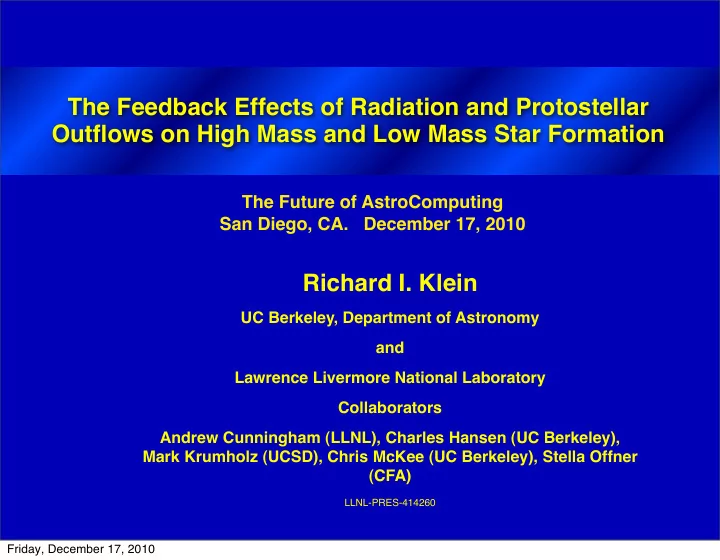 The Feedback Effects of Radiation and Protostellar Outflows on High Mass and Low Mass Star Formation

The Future of AstroComputing
San Diego, CA. December 17, 2010

Richard I. Klein

UC Berkeley, Department of Astronomy

and

Lawrence Livermore National Laboratory

Collaborators

Andrew Cunningham (LLNL), Charles Hansen (UC Berkeley), Mark Krumholz (UCSD), Chris McKee (UC Berkeley), Stella Offner (CFA)

LLNL-PRES-414260

Friday, December 17, 2010